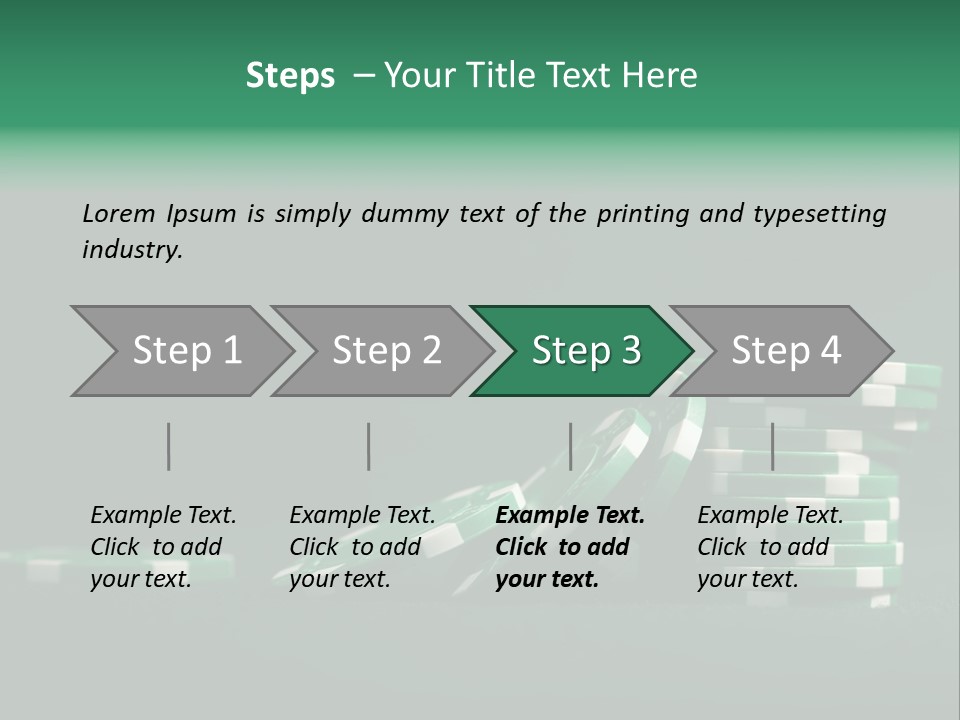 Steps – Your Title Text Here

Lorem Ipsum is simply dummy text of the printing and typesetting industry.

Step 1

Step 2

Step 3

Step 4

Example Text. Click to add your text.

Example Text. Click to add your text.

Example Text. Click to add your text.

Example Text. Click to add your text.